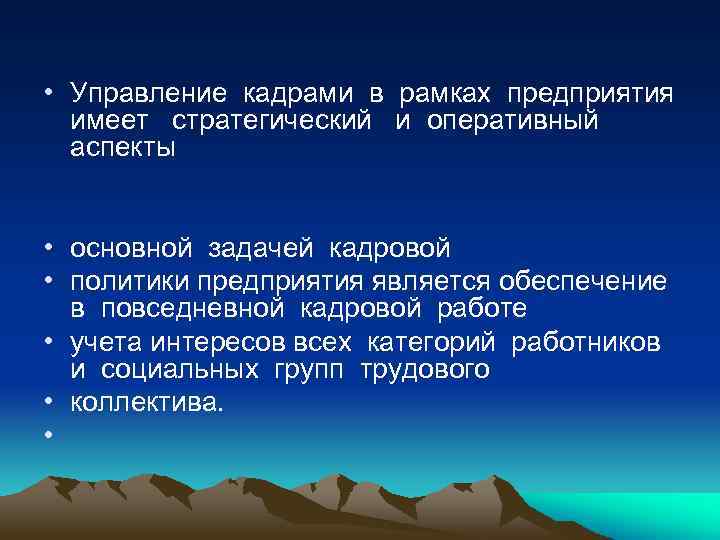 • Управление кадрами в рамках предприятия имеет стратегический и оперативный аспекты

• основной задачей кадровой
• политики предприятия является обеспечение в повседневной кадровой работе
• учета интересов всех категорий работников и социальных групп трудового
• коллектива.
•